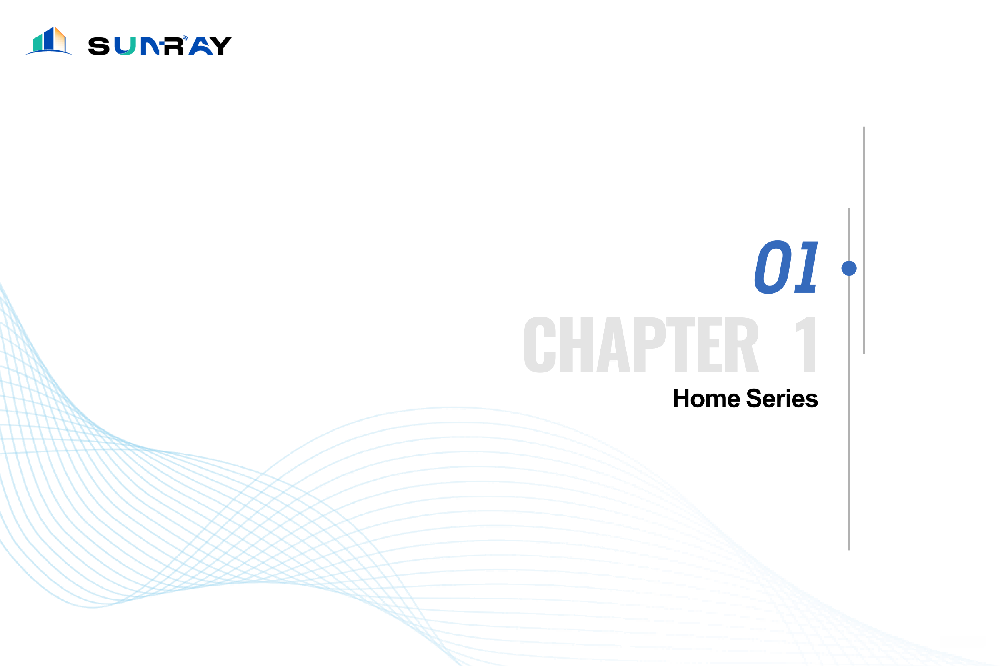 SUNRAY

01

CHAPTER 1

Home Series